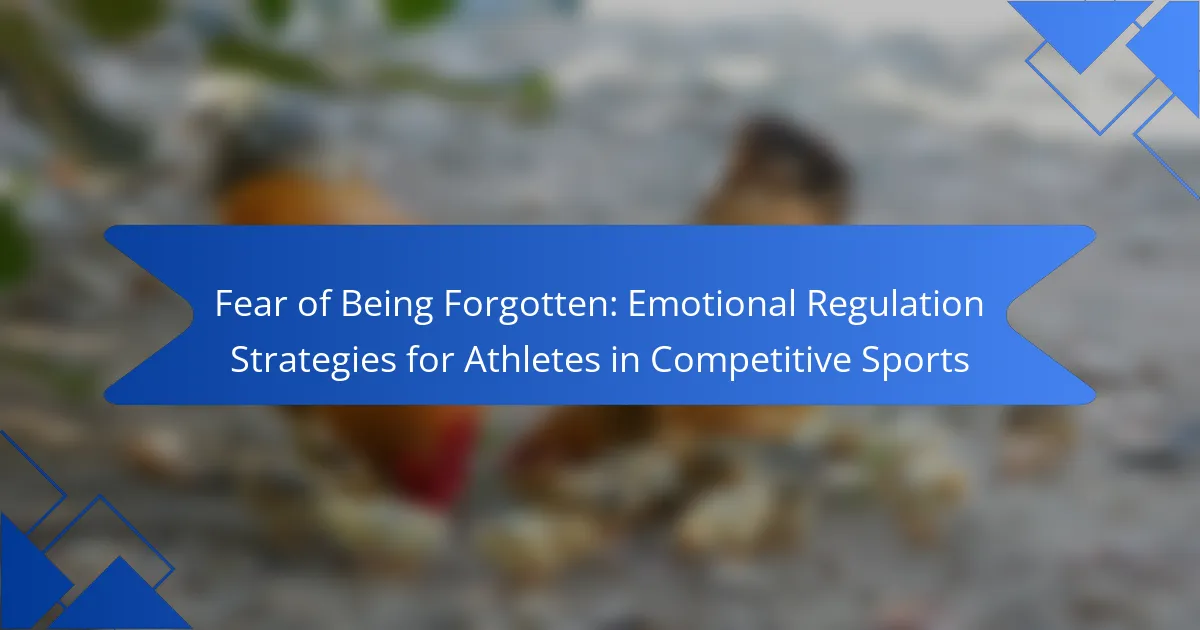 Fear of Being Forgotten: Emotional Regulation Strategies for Athletes in Competitive Sports